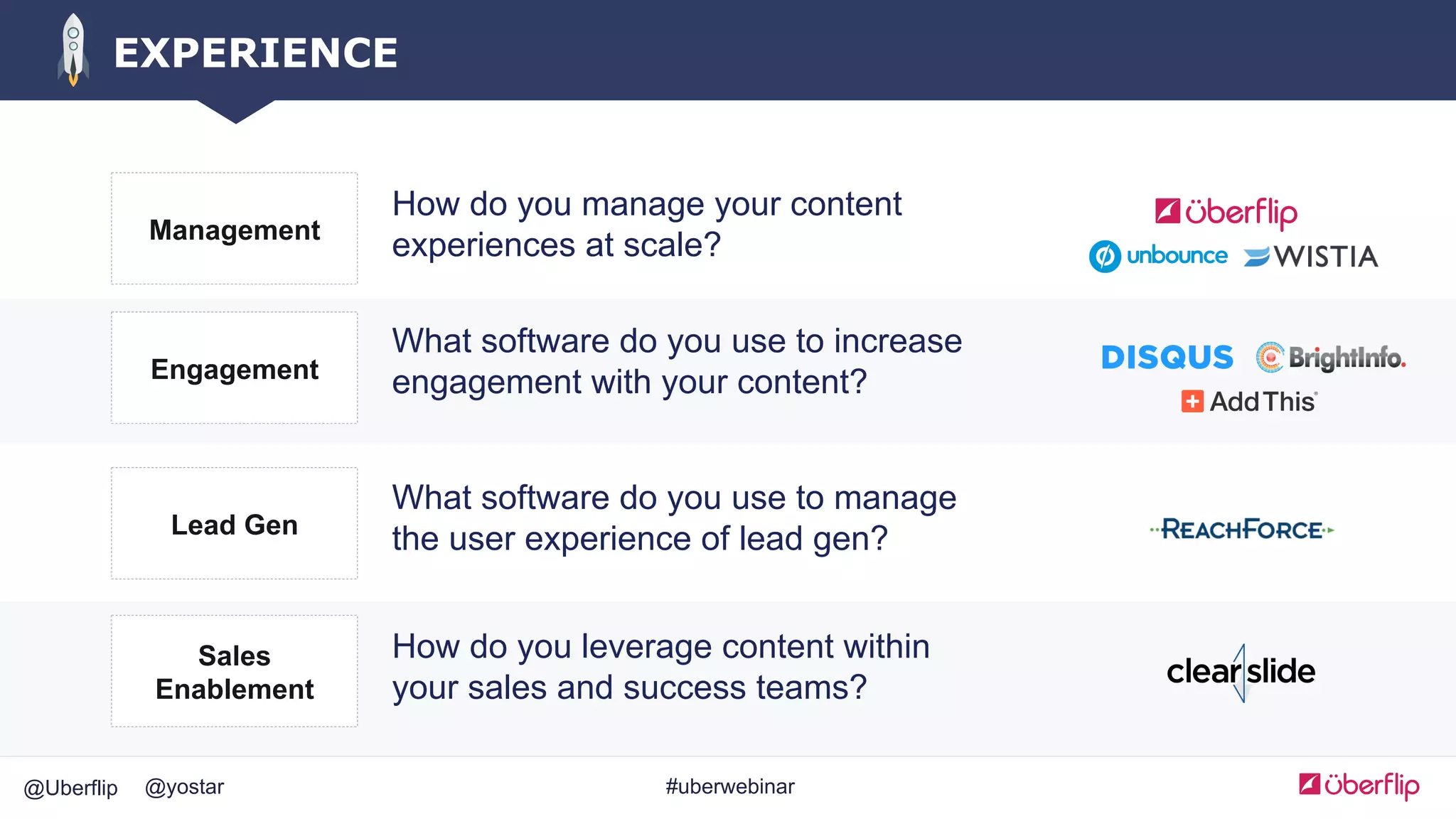 EXPERIENCE

Management

How do you manage your content experiences at scale?

überflip

unbounce WISTIA

Engagement

What software do you use to increase engagement with your content?

DISQUS BrightInfo.

AddThis

Lead Gen

What software do you use to manage the user experience of lead gen?

REACHFORCE

Sales Enablement

How do you leverage content within your sales and success teams?

clearslide

@Uberflip @yostar #uberwebinar überflip